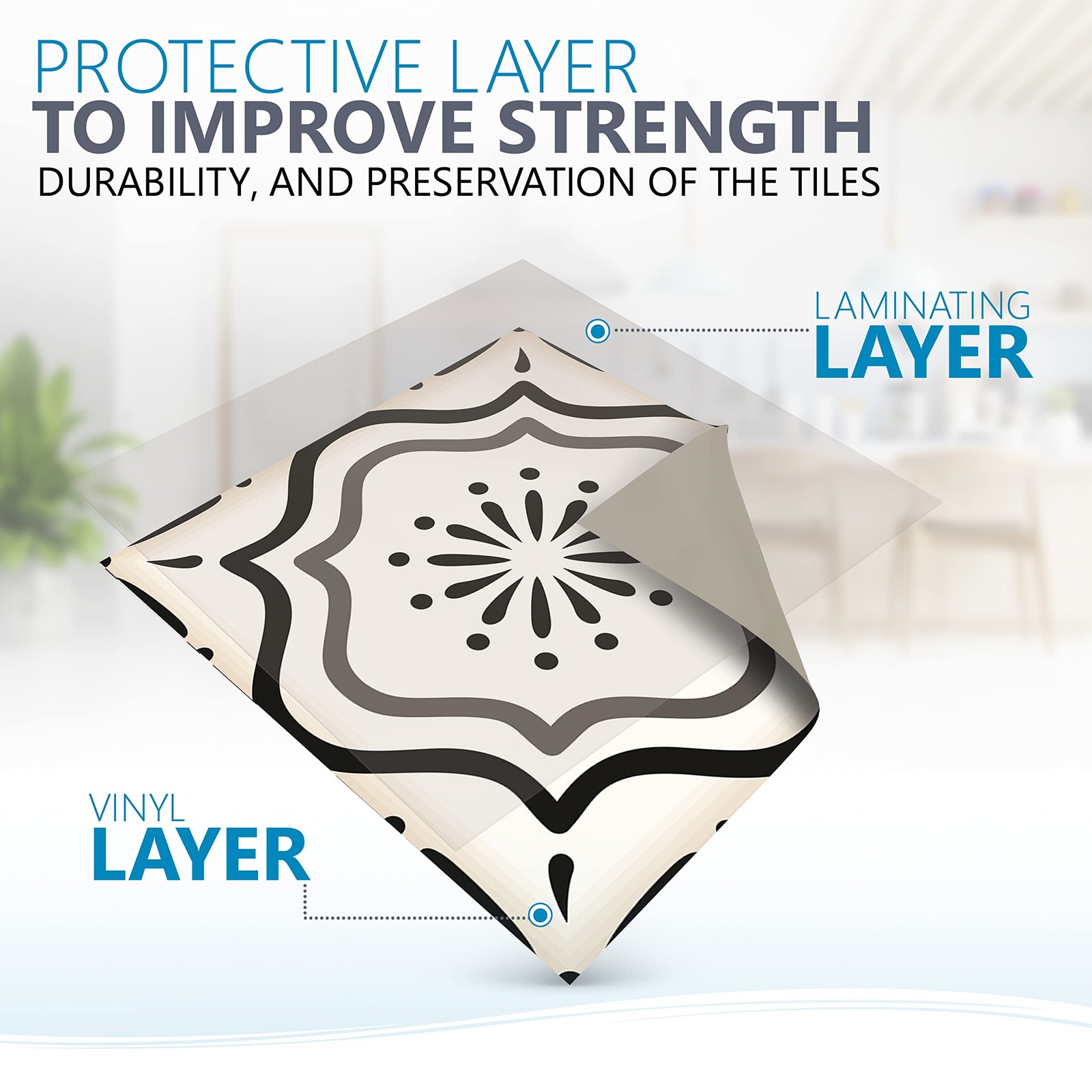 PROTECTIVE LAYER
TO IMPROVE STRENGTH
DURABILITY, AND PRESERVATION OF THE TILES

LAMINATING
LAYER

VINYL
LAYER